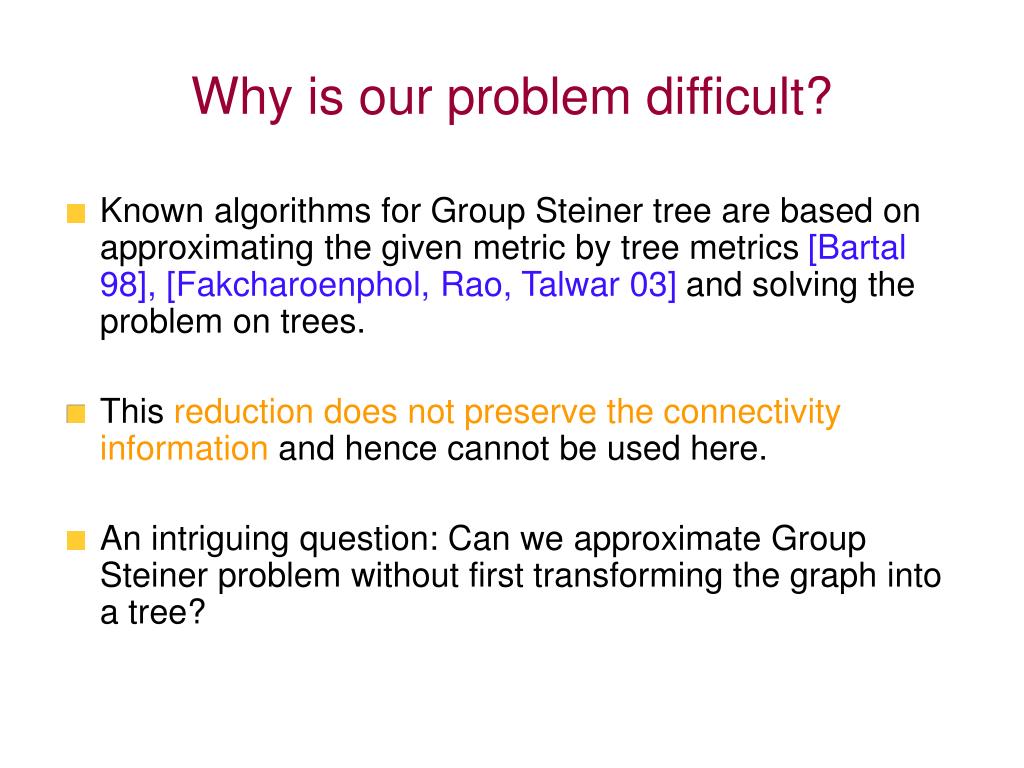 Why is our problem difficult?

Known algorithms for Group Steiner tree are based on approximating the given metric by tree metrics [Bartal 98], [Fakcharoenphol, Rao, Talwar 03] and solving the problem on trees.

This reduction does not preserve the connectivity information and hence cannot be used here.

An intriguing question: Can we approximate Group Steiner problem without first transforming the graph into a tree?